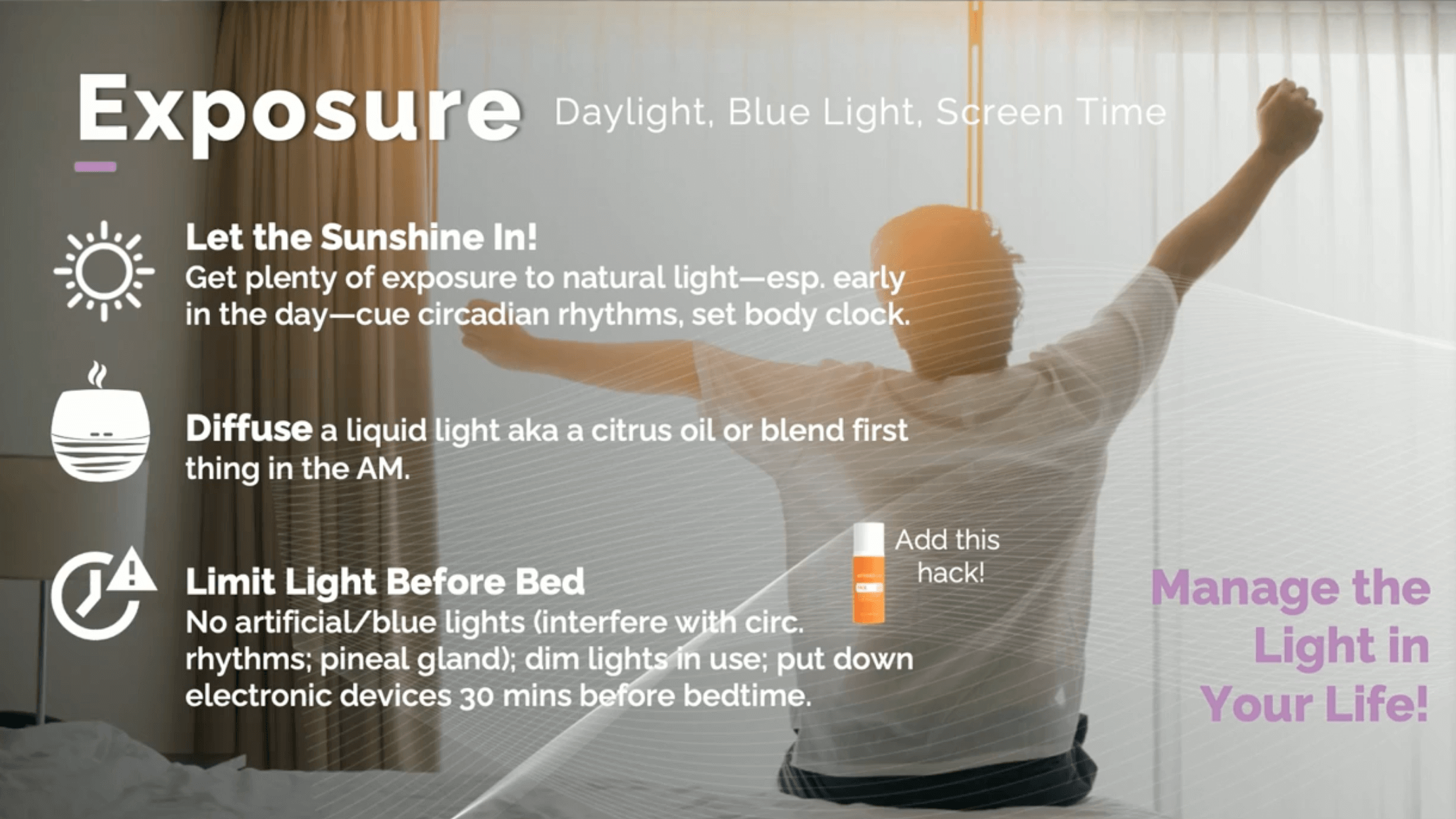 Exposure Daylight, Blue Light, Screen Time

Let the Sunshine In!
Get plenty of exposure to natural light—esp. early in the day—cue circadian rhythms, set body clock.

Diffuse a liquid light aka a citrus oil or blend first thing in the AM.

Limit Light Before Bed
No artificial/blue lights (interfere with circ. rhythms; pineal gland); dim lights in use; put down electronic devices 30 mins before bedtime.

Add this hack!

Manage the Light in Your Life!